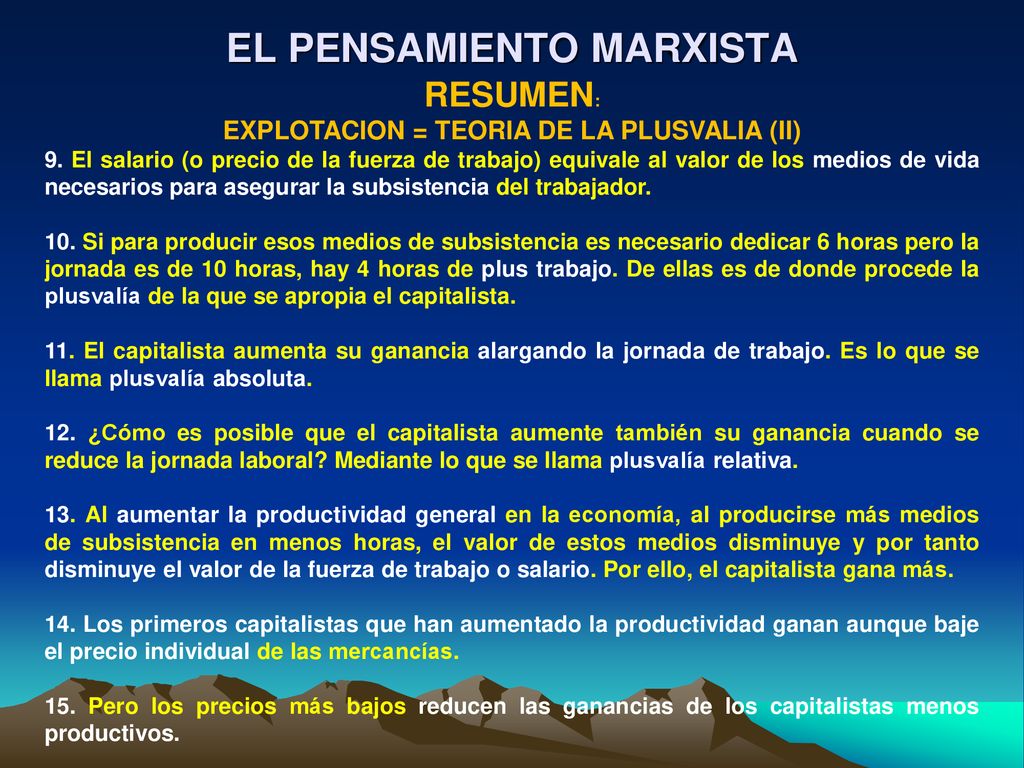 EL PENSAMIENTO MARXISTA

RESUMEN:

EXPLOTACION = TEORIA DE LA PLUSVALIA (II)

9. El salario (o precio de la fuerza de trabajo) equivale al valor de los medios de vida necesarios para asegurar la subsistencia del trabajador.

10. Si para producir esos medios de subsistencia es necesario dedicar 6 horas pero la jornada es de 10 horas, hay 4 horas de plus trabajo. De ellas es de donde procede la plusvalía de la que se apropia el capitalista.

11. El capitalista aumenta su ganancia alargando la jornada de trabajo. Es lo que se llama plusvalía absoluta.

12. ¿Cómo es posible que el capitalista aumente también su ganancia cuando se reduce la jornada laboral? Mediante lo que se llama plusvalía relativa.

13. Al aumentar la productividad general en la economía, al producirse más medios de subsistencia en menos horas, el valor de estos medios disminuye y por tanto disminuye el valor de la fuerza de trabajo o salario. Por ello, el capitalista gana más.

14. Los primeros capitalistas que han aumentado la productividad ganan aunque baje el precio individual de las mercancías.

15. Pero los precios más bajos reducen las ganancias de los capitalistas menos productivos.